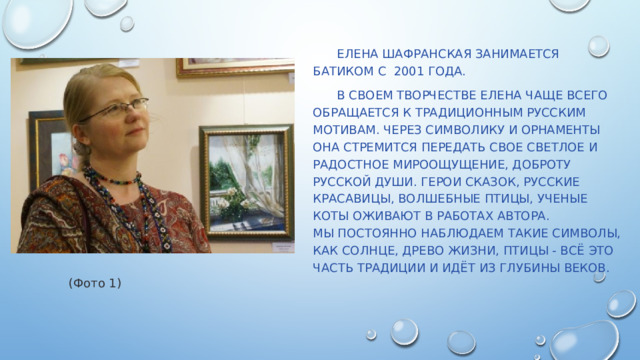 ЕЛЕНА ШАФРАНСКАЯ ЗАНИМАЕТСЯ БАТИКОМ С 2001 ГОДА.

В СВОЕМ ТВОРЧЕСТВЕ ЕЛЕНА ЧАЩЕ ВСЕГО ОБРАЩАЕТСЯ К ТРАДИЦИОННЫМ РУССКИМ МОТИВАМ. ЧЕРЕЗ СИМВОЛИКУ И ОРНАМЕНТЫ ОНА СТРЕМИТСЯ ПЕРЕДАТЬ СВОЕ СВЕТЛОЕ И РАДОСТНОЕ МИРООЩУЩЕНИЕ, ДОБРОТУ РУССКОЙ ДУШИ. ГЕРОИ СКАЗОК, РУССКИЕ КРАСАВИЦЫ, ВОЛШЕБНЫЕ ПТИЦЫ, УЧЕНЫЕ КОТЫ ОЖИВАЮТ В РАБОТАХ АВТОРА.
МЫ ПОСТОЯННО НАБЛЮДАЕМ ТАКИЕ СИМВОЛЫ, КАК СОЛНЦЕ, ДРЕВО ЖИЗНИ, ПТИЦЫ - ВСЁ ЭТО ЧАСТЬ ТРАДИЦИИ И ИДЁТ ИЗ ГЛУБИНЫ ВЕКОВ.

(Фото 1)